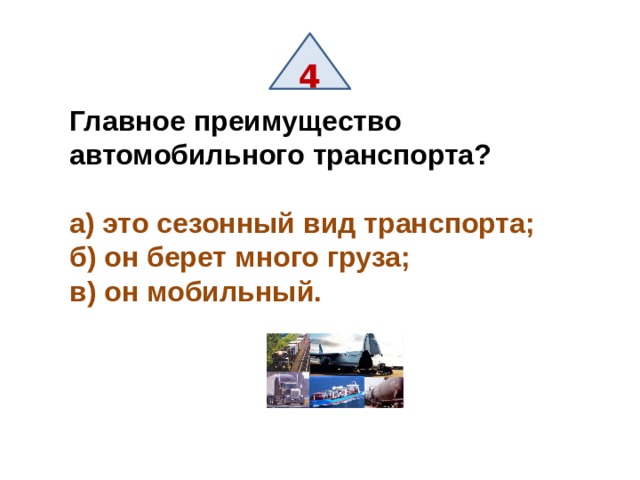 4

Главное преимущество автомобильного транспорта?

а) это сезонный вид транспорта;
б) он берет много груза;
в) он мобильный.